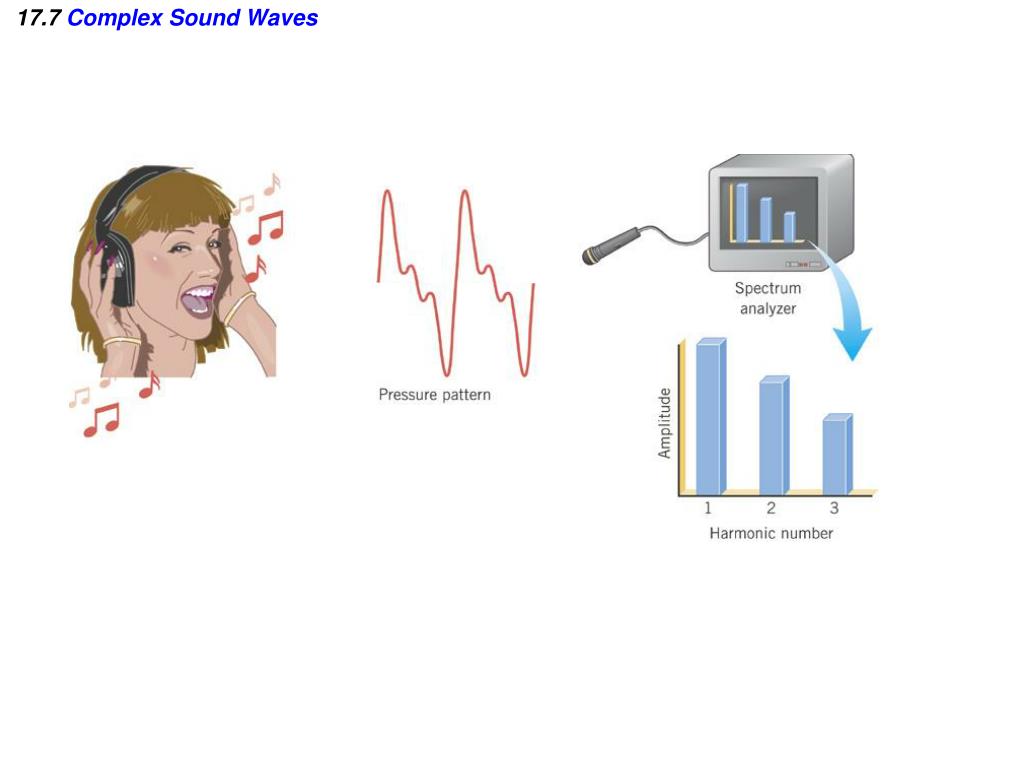 17.7 Complex Sound Waves

Pressure pattern

Spectrum analyzer

Amplitude

1
2
3

Harmonic number